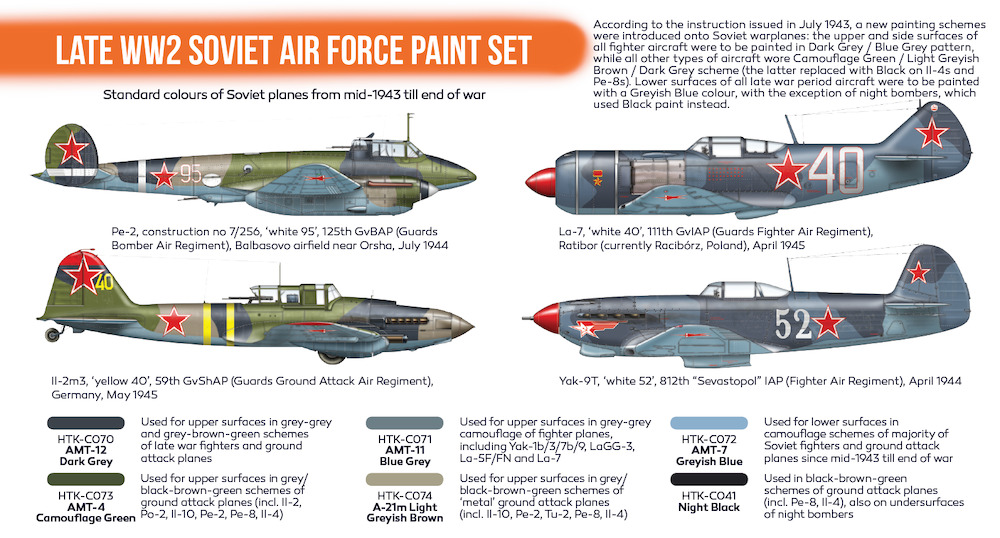 LATE WW2 SOVIET AIR FORCE PAINT SET

Standard colours of Soviet planes from mid-1943 till end of war

According to the instruction issued in July 1943, a new painting schemes were introduced onto Soviet warplanes: the upper and side surfaces of all fighter aircraft were to be painted in Dark Grey / Blue Grey pattern, while all other types of aircraft wore Camouflage Green / Light Greyish Brown / Dark Grey scheme (the latter replaced with Black on Il-4s and Pe-8s). Lower surfaces of all late war period aircraft were to be painted with a Greyish Blue colour, with the exception of night bombers, which used Black paint instead.

95

Pe-2, construction no 7/256, 'white 95', 125th GvBAP (Guards Bomber Air Regiment), Balbasovo airfield near Orsha, July 1944

40

La-7, 'white 40', 111th GvIAP (Guards Fighter Air Regiment), Ratibor (currently Racibórz, Poland), April 1945

40

Il-2m3, 'yellow 40', 59th GvShAP (Guards Ground Attack Air Regiment), Germany, May 1945

52

Yak-9T, 'white 52', 812th "Sevastopol" IAP (Fighter Air Regiment), April 1944

HTK-C070
AMT-12
Dark Grey

Used for upper surfaces in grey-grey and grey-brown-green schemes of late war fighters and ground attack planes

HTK-C073
AMT-4
Camouflage Green

Used for upper surfaces in grey/ black-brown-green schemes of ground attack planes (incl. Il-2, Po-2, Il-10, Pe-2, Pe-8, Il-4)

HTK-C071
AMT-11
Blue Grey

Used for upper surfaces in grey-grey camouflage of fighter planes, including Yak-1b/3/7b/9, LaGG-3, La-5F/FN and La-7

HTK-C074
A-21m Light Greyish Brown

Used for upper surfaces in grey/ black-brown-green schemes of 'metal' ground attack planes (incl. Il-10, Pe-2, Tu-2, Pe-8, Il-4)

HTK-C072
AMT-7
Greyish Blue

Used for lower surfaces in camouflage schemes of majority of Soviet fighters and ground attack planes since mid-1943 till end of war

HTK-C041
Night Black

Used in black-brown-green schemes of ground attack planes (incl. Pe-8, Il-4), also on undersurfaces of night bombers